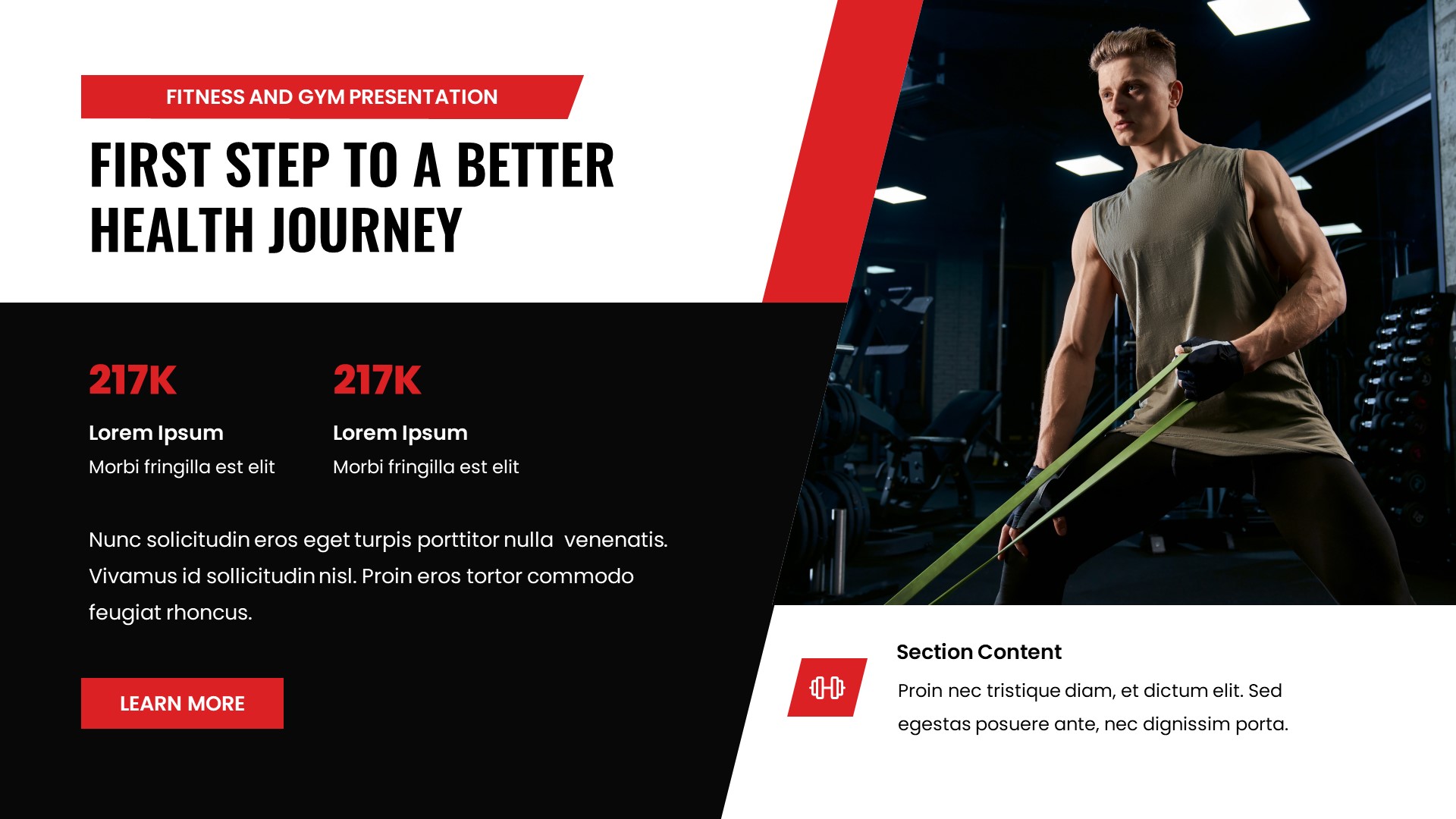 FITNESS AND GYM PRESENTATION

FIRST STEP TO A BETTER HEALTH JOURNEY

217K

Lorem Ipsum

Morbi fringilla est elit

217K

Lorem Ipsum

Morbi fringilla est elit

Nunc solicitudin eros eget turpis porttitor nulla venenatis. Vivamus id sollicitudin nisl. Proin eros tortor commodo feugiat rhoncus.

LEARN MORE

Section Content

Proin nec tristique diam, et dictum elit. Sed egestas posuere ante, nec dignissim porta.